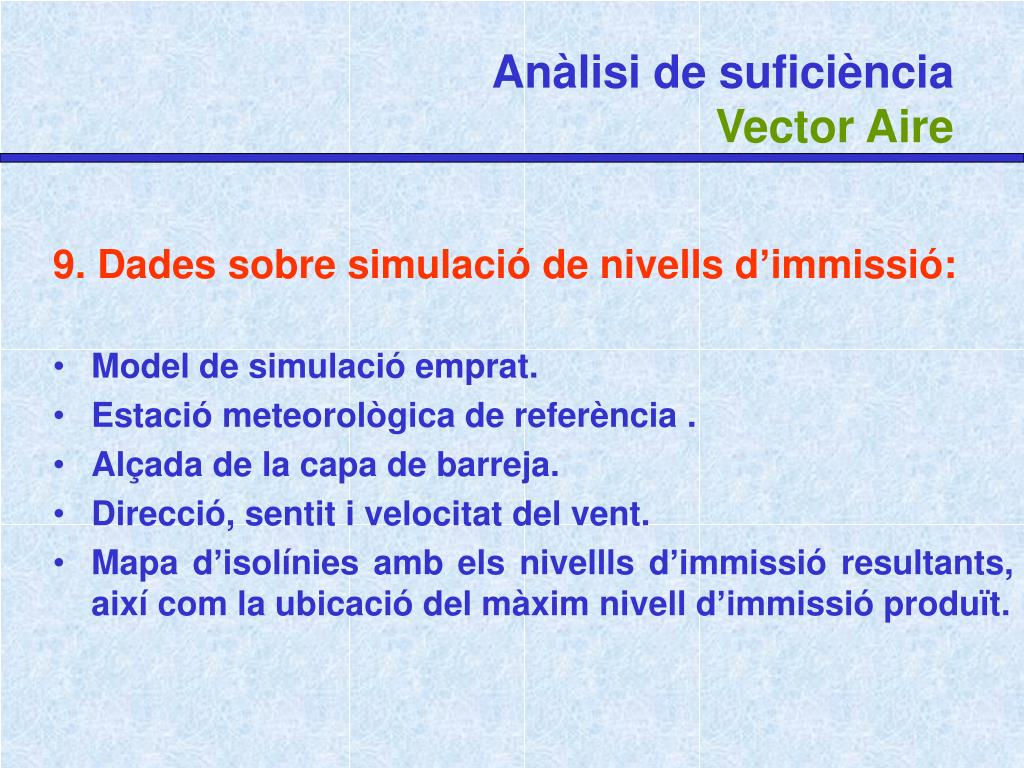 Anàlisi de suficiència
Vector Aire

9. Dades sobre simulació de nivells d’immissió:

• Model de simulació emprat.
• Estació meteorològica de referència .
• Alçada de la capa de barreja.
• Direcció, sentit i velocitat del vent.
• Mapa d’isolínies amb els nivellls d’immissió resultants, així com la ubicació del màxim nivell d’immissió produït.